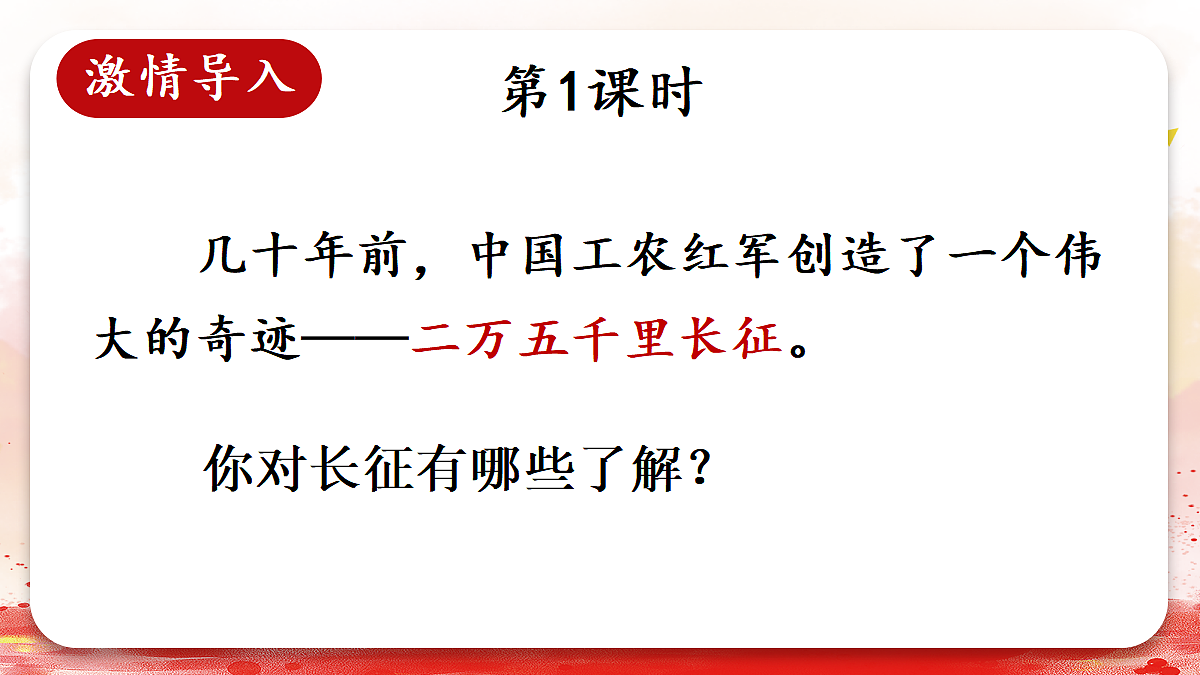 激情导入

第1课时

几十年前，中国工农红军创造了一个伟大的奇迹——二万五千里长征。

你对长征有哪些了解？